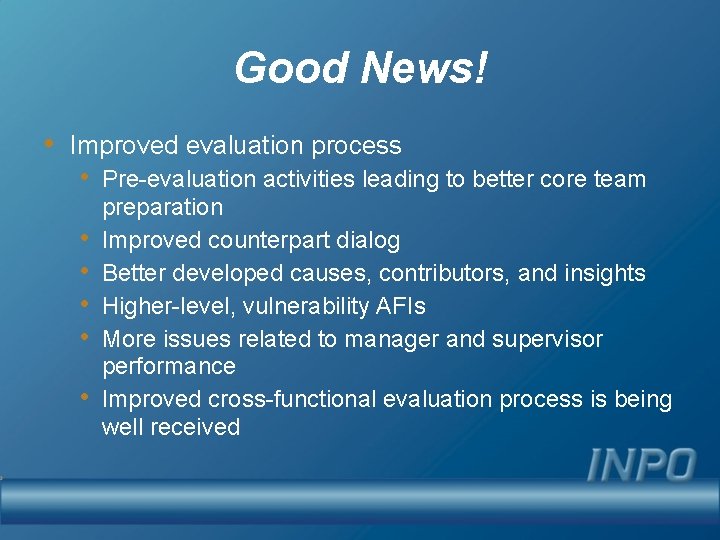 Good News!

• Improved evaluation process
  • Pre-evaluation activities leading to better core team preparation
  • Improved counterpart dialog
  • Better developed causes, contributors, and insights
  • Higher-level, vulnerability AFIs
  • More issues related to manager and supervisor performance
  • Improved cross-functional evaluation process is being well received

INPO